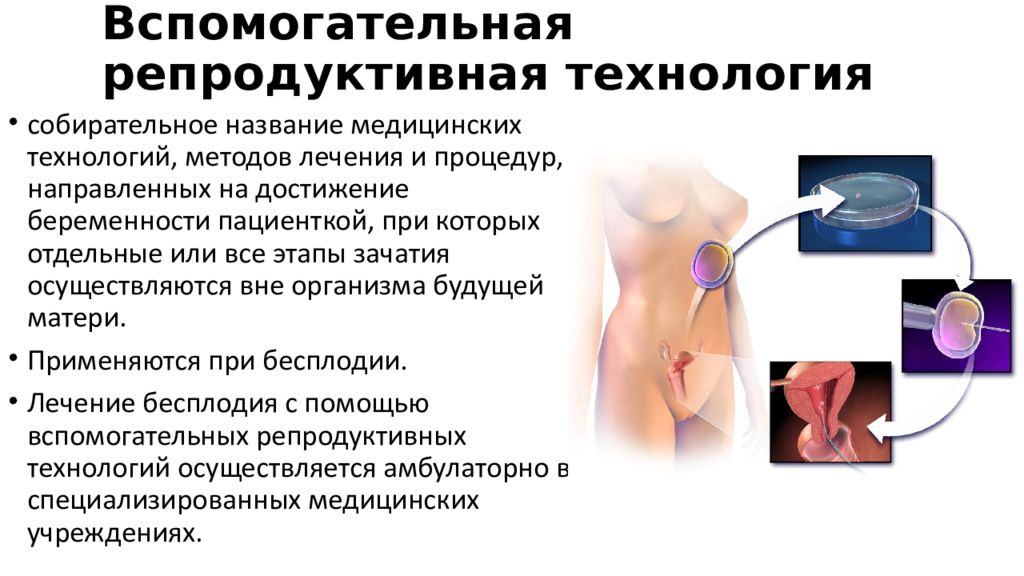 Вспомогательная репродуктивная технология

• собирательное название медицинских технологий, методов лечения и процедур, направленных на достижение беременности пациенткой, при которых отдельные или все этапы зачатия осуществляются вне организма будущей матери.

• Применяются при бесплодии.

• Лечение бесплодия с помощью вспомогательных репродуктивных технологий осуществляется амбулаторно в специализированных медицинских учреждениях.